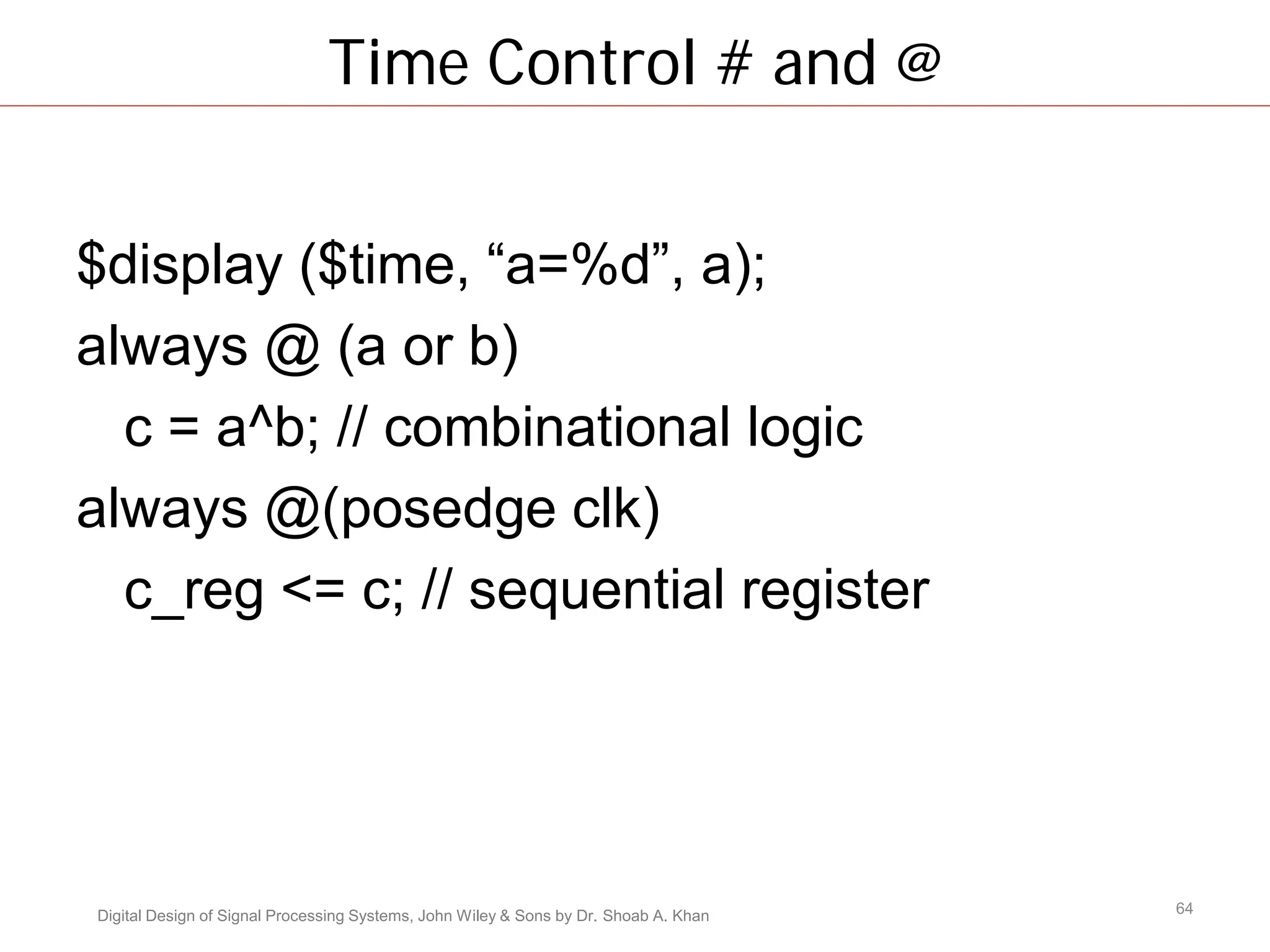 Time Control # and @

$display ($time, “a=%d”, a);

always @ (a or b)

c = a^b; // combinational logic

always @(posedge clk)

c_reg <= c; // sequential register

Digital Design of Signal Processing Systems, John Wiley & Sons by Dr. Shoab A. Khan

64